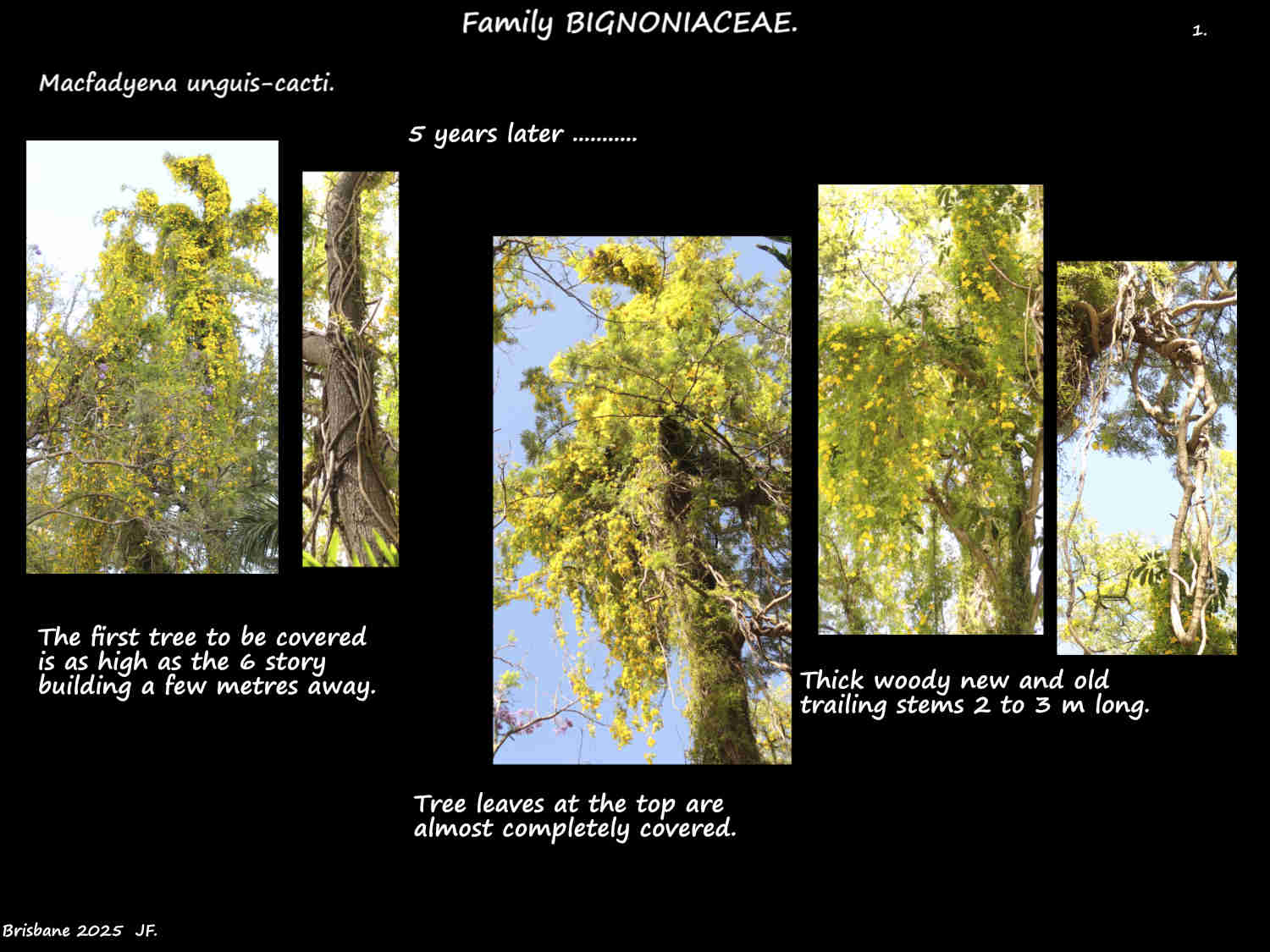 Family BIGNONIACEAE.

1.

Macfadyena unguis-cacti.

5 years later ...........

The first tree to be covered is as high as the 6 story building a few metres away.

Tree leaves at the top are almost completely covered.

Thick woody new and old trailing stems 2 to 3 m long.

Brisbane 2025 JF.